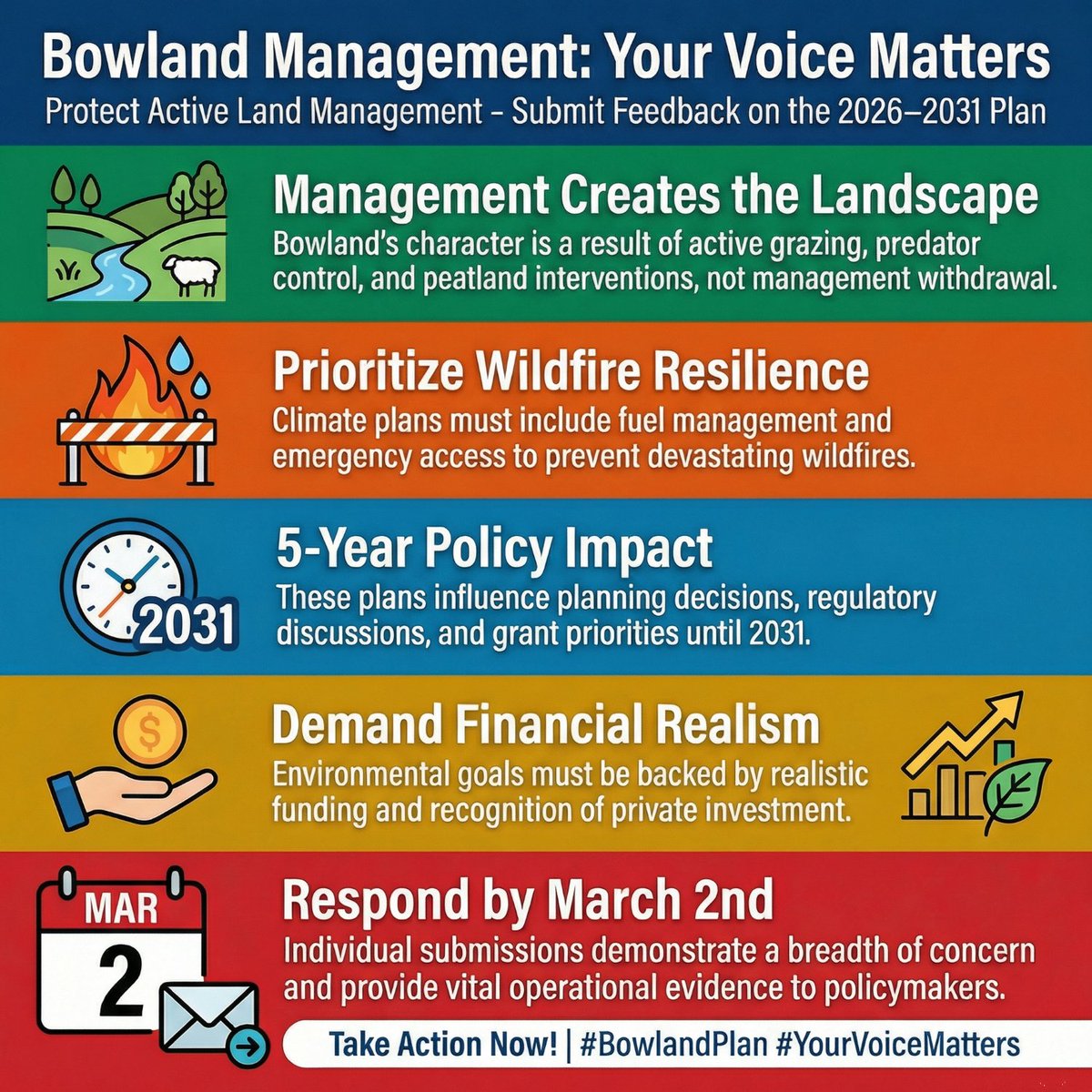 Bowland Management: Your Voice Matters
Protect Active Land Management – Submit Feedback on the 2026–2031 Plan

Management Creates the Landscape
Bowland's character is a result of active grazing, predator control, and peatland interventions, not management withdrawal.

Prioritize Wildfire Resilience
Climate plans must include fuel management and emergency access to prevent devastating wildfires.

2031
5-Year Policy Impact
These plans influence planning decisions, regulatory discussions, and grant priorities until 2031.

$
Demand Financial Realism
Environmental goals must be backed by realistic funding and recognition of private investment.

MAR
2
Respond by March 2nd
Individual submissions demonstrate a breadth of concern and provide vital operational evidence to policymakers.

Take Action Now! | #BowlandPlan #YourVoiceMatters